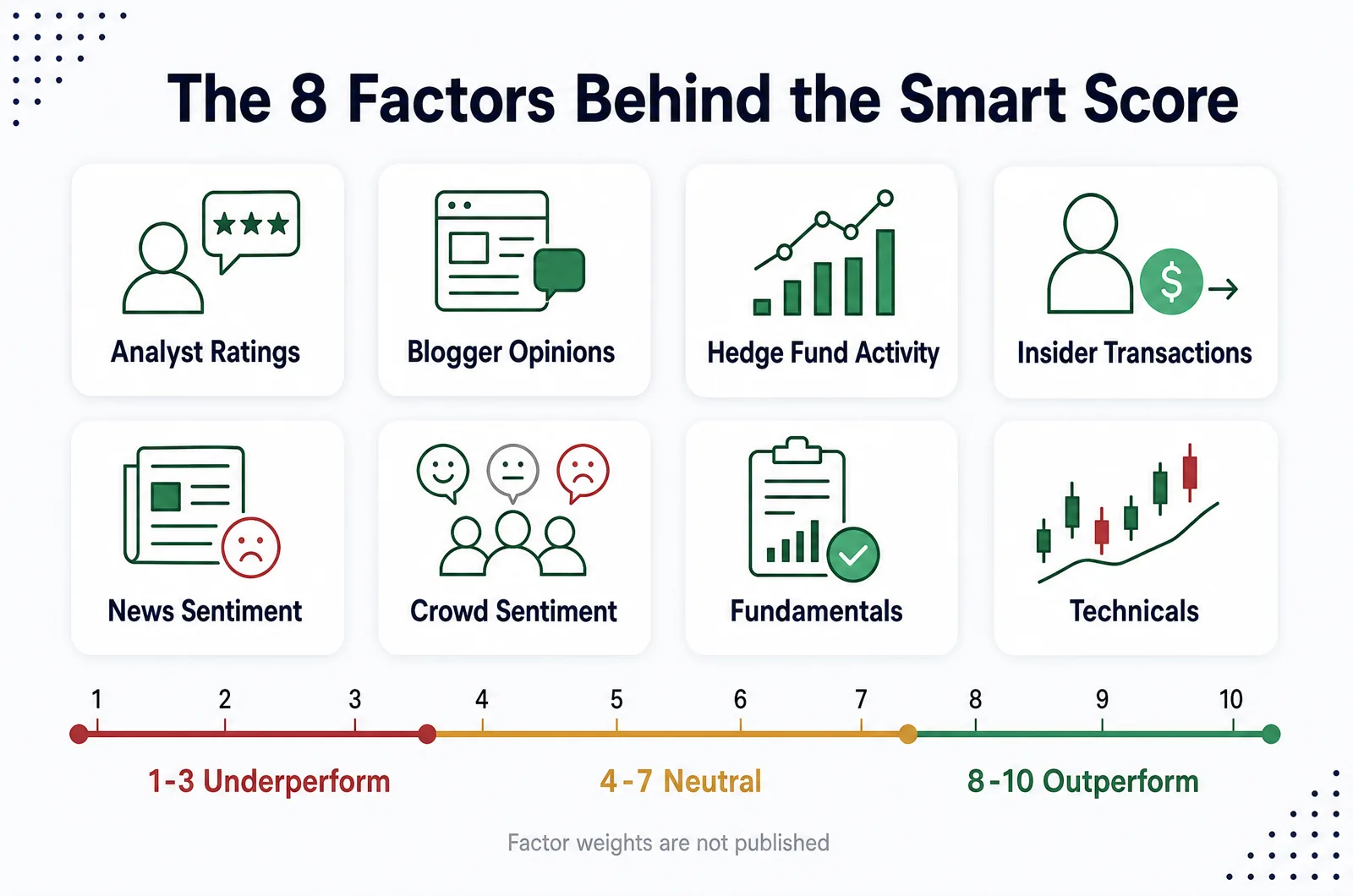 The 8 Factors Behind the Smart Score

Analyst Ratings

Blogger Opinions

Hedge Fund Activity

$ Insider Transactions

News Sentiment

Crowd Sentiment

Fundamentals

Technicals

1 2 3 4 5 6 7 8 9 10

1-3 Underperform

4-7 Neutral

8-10 Outperform

Factor weights are not published